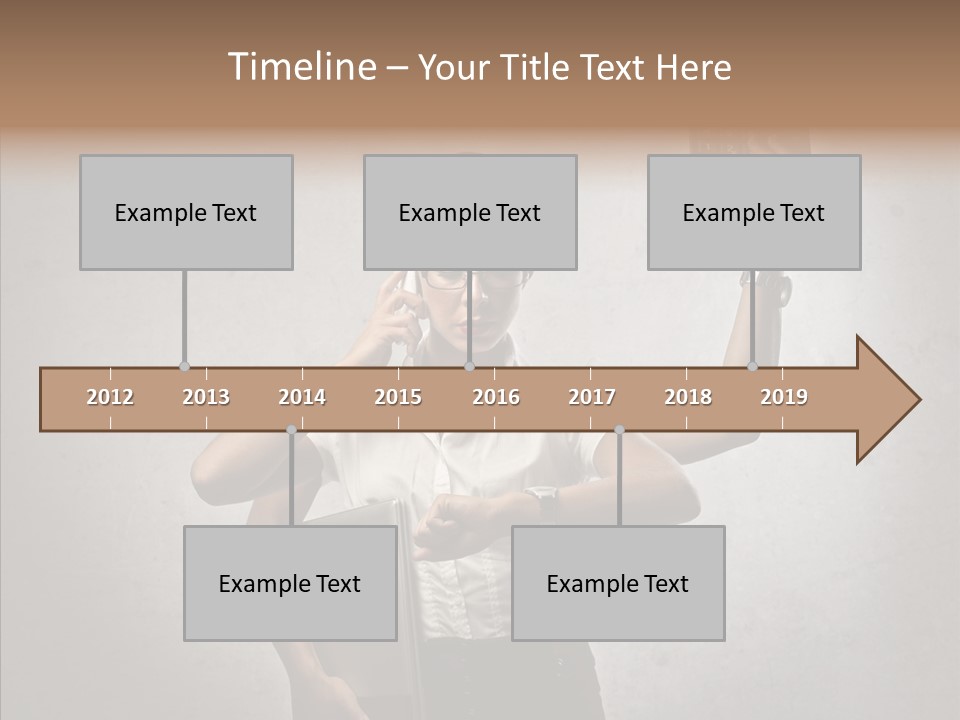 Timeline – Your Title Text Here

Example Text

Example Text

Example Text

2012 2013 2014 2015 2016 2017 2018 2019

Example Text

Example Text